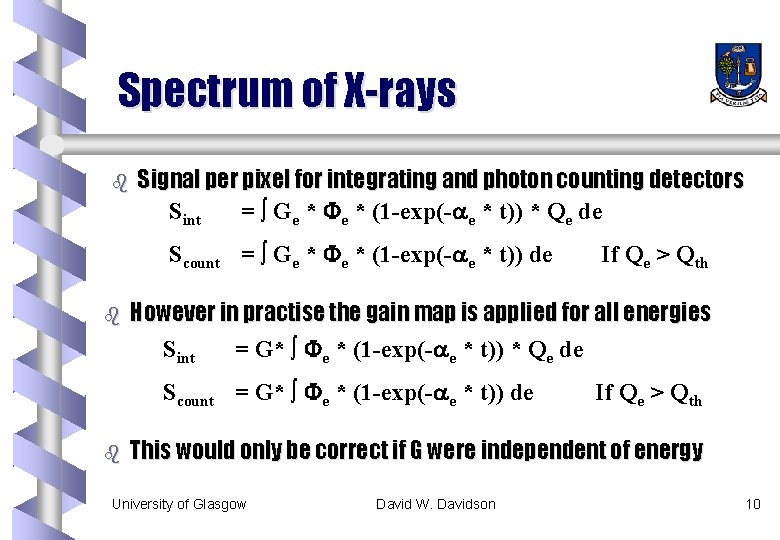 Spectrum of X-rays

Signal per pixel for integrating and photon counting detectors

$S_{int} = \int G_e * \Phi_e * (1-\exp(-\alpha_e * t)) * Q_e \, de$

$S_{count} = \int G_e * \Phi_e * (1-\exp(-\alpha_e * t)) \, de$ If $Q_e > Q_{th}$

However in practise the gain map is applied for all energies

$S_{int} = G* \int \Phi_e * (1-\exp(-\alpha_e * t)) * Q_e \, de$

$S_{count} = G* \int \Phi_e * (1-\exp(-\alpha_e * t)) \, de$ If $Q_e > Q_{th}$

This would only be correct if G were independent of energy

University of Glasgow David W. Davidson 10